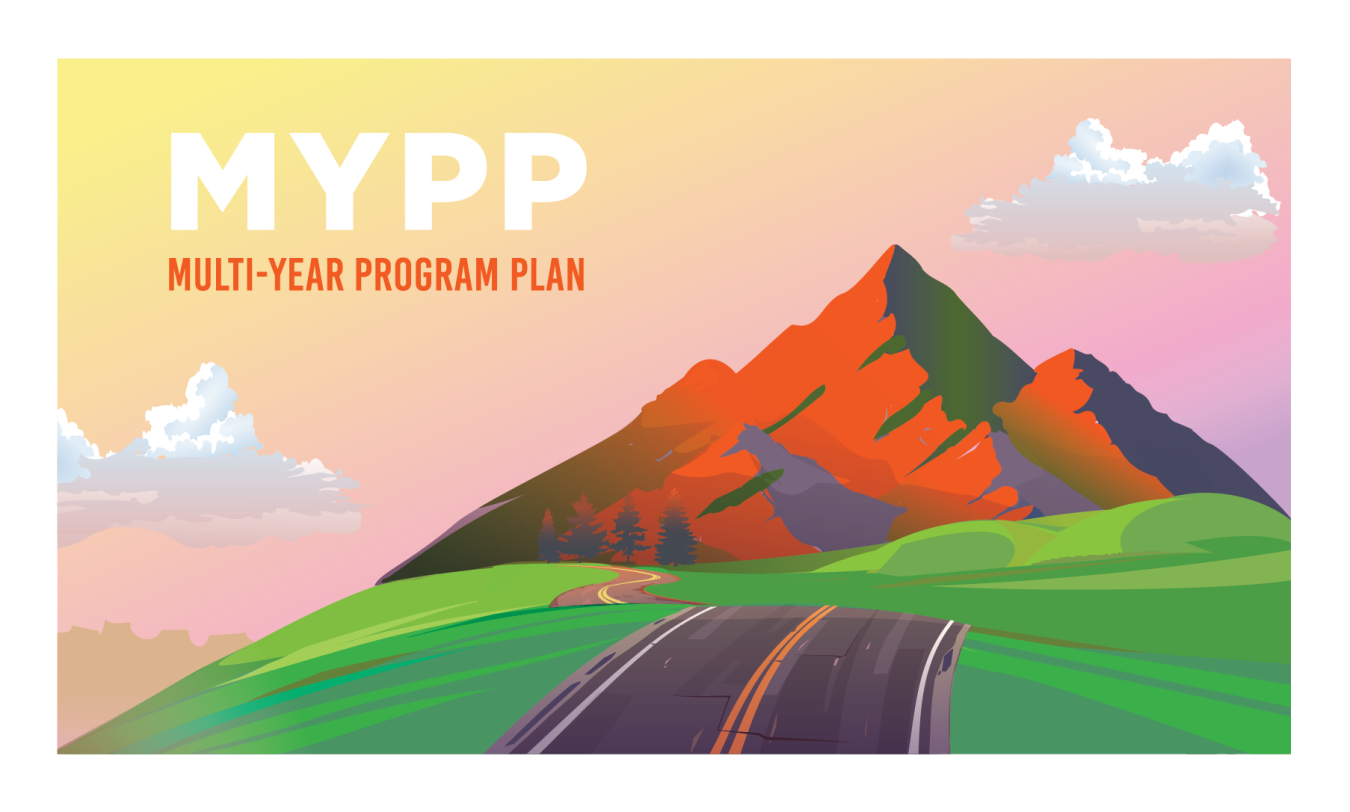 MYPP

MULTI-YEAR PROGRAM PLAN